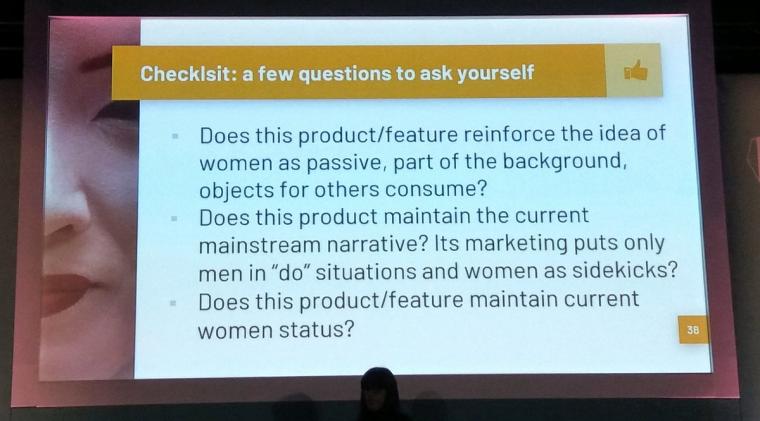 Checklsit: a few questions to ask yourself

- Does this product/feature reinforce the idea of women as passive, part of the background, objects for others consume?
- Does this product maintain the current mainstream narrative? Its marketing puts only men in "do" situations and women as sidekicks?
- Does this product/feature maintain current women status?

38